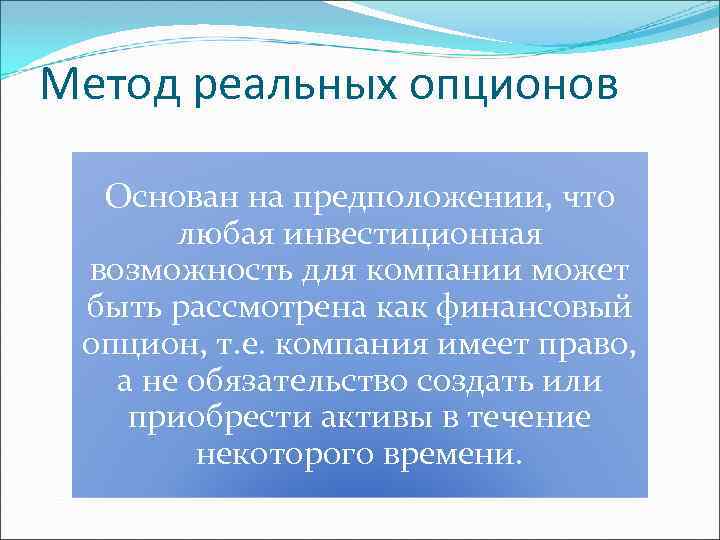 Метод реальных опционов

Основан на предположении, что любая инвестиционная возможность для компании может быть рассмотрена как финансовый опцион, т.е. компания имеет право, а не обязательство создать или приобрести активы в течение некоторого времени.